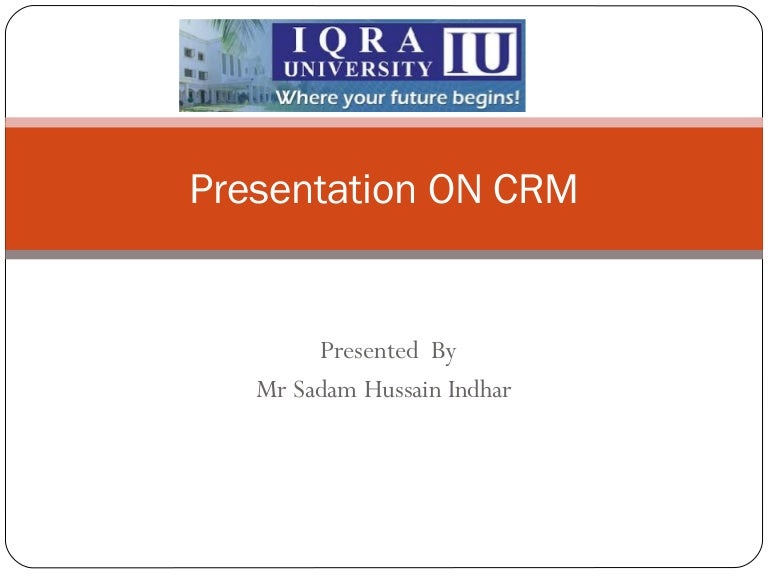 IQRA UNIVERSITY IU
Where your future begins!

Presentation ON CRM

Presented By
Mr Sadam Hussain Indhar